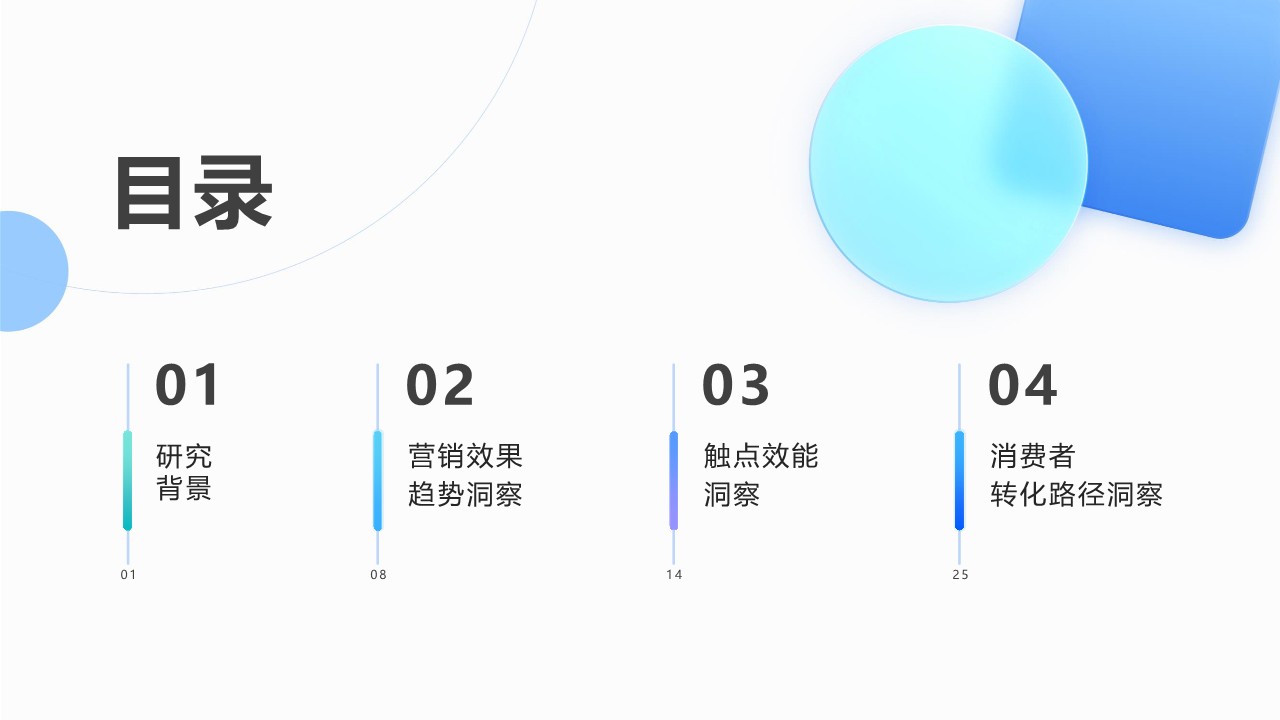 目录

01
研究
背景
01

02
营销效果
趋势洞察
08

03
触点效能
洞察
14

04
消费者
转化路径洞察
25